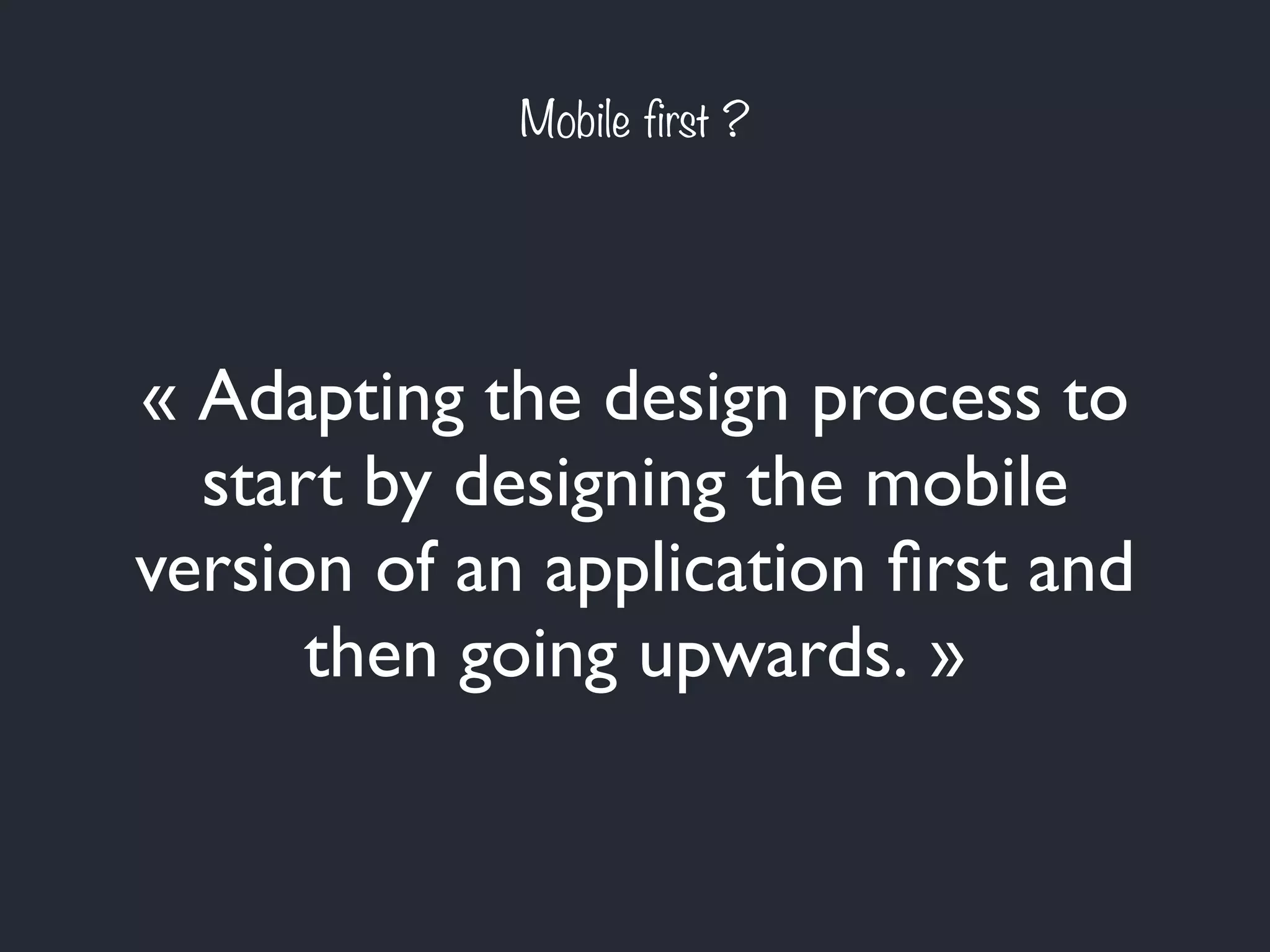 Mobile first ?

« Adapting the design process to start by designing the mobile version of an application first and then going upwards. »